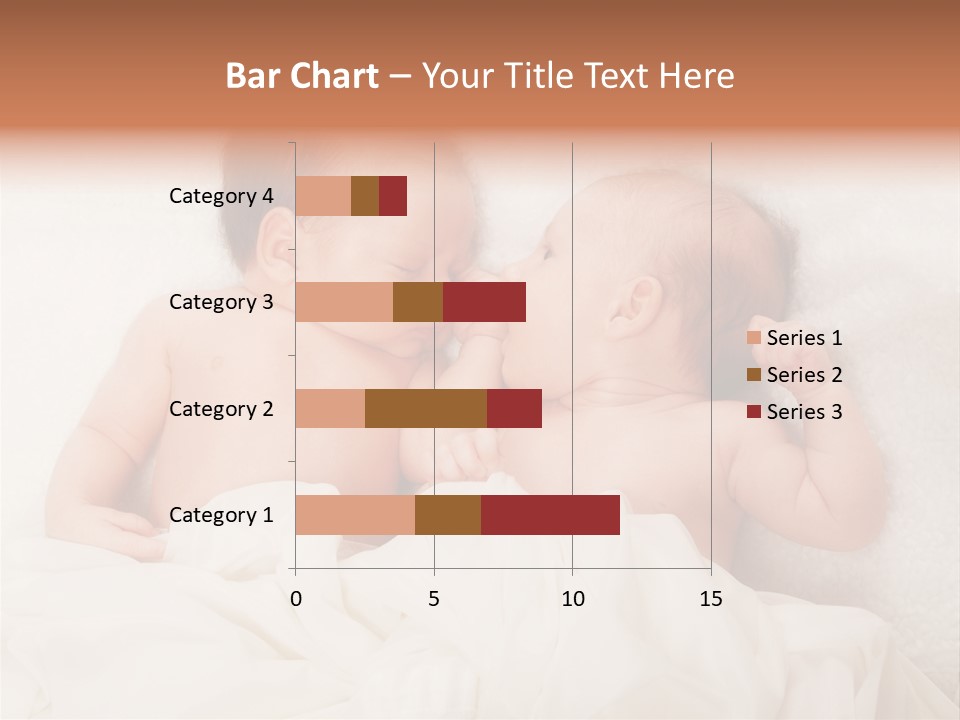 Bar Chart – Your Title Text Here

Category 4
Category 3
Category 2
Category 1

0
5
10
15

Series 1
Series 2
Series 3